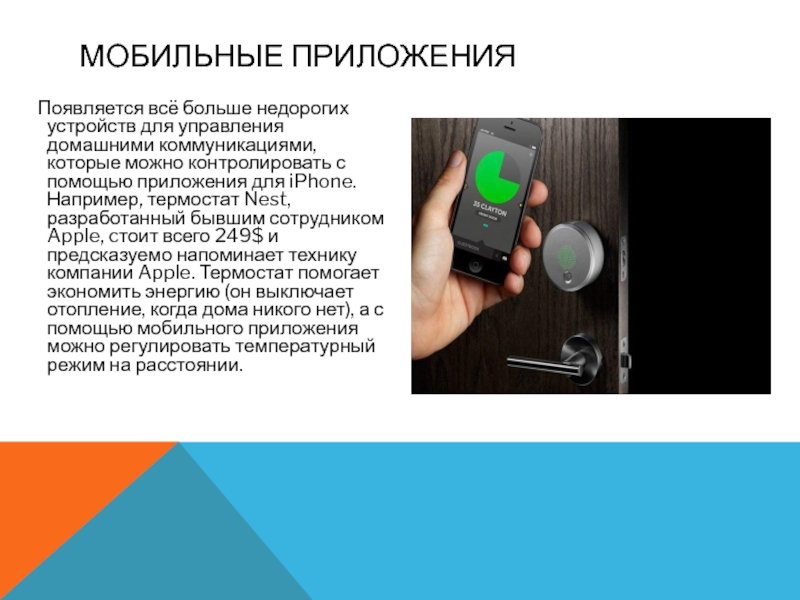 МОБИЛЬНЫЕ ПРИЛОЖЕНИЯ

Появляется всё больше недорогих устройств для управления домашними коммуникациями, которые можно контролировать с помощью приложения для iPhone. Например, термостат Nest, разработанный бывшим сотрудником Apple, стоит всего 249$ и предсказуемо напоминает технику компании Apple. Термостат помогает экономить энергию (он выключает отопление, когда дома никого нет), а с помощью мобильного приложения можно регулировать температурный режим на расстоянии.

25 CLAYTON